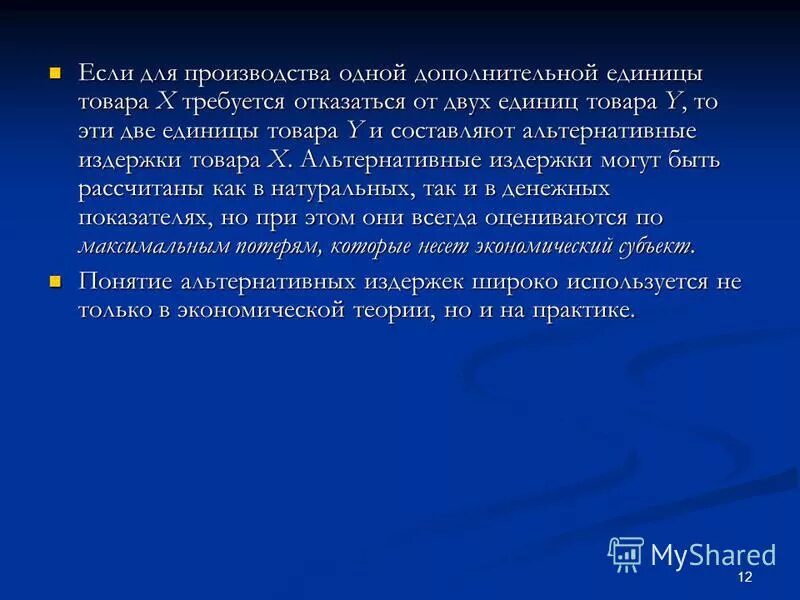 Если для производства одной дополнительной единицы товара X требуется отказаться от двух единиц товара Y, то эти две единицы товара Y и составляют альтернативные издержки товара X. Альтернативные издержки могут быть рассчитаны как в натуральных, так и в денежных показателях, но при этом они всегда оцениваются по максимальным потерям, которые несет экономический субъект.

Понятие альтернативных издержек широко используется не только в экономической теории, но и на практике.

MyShared

12